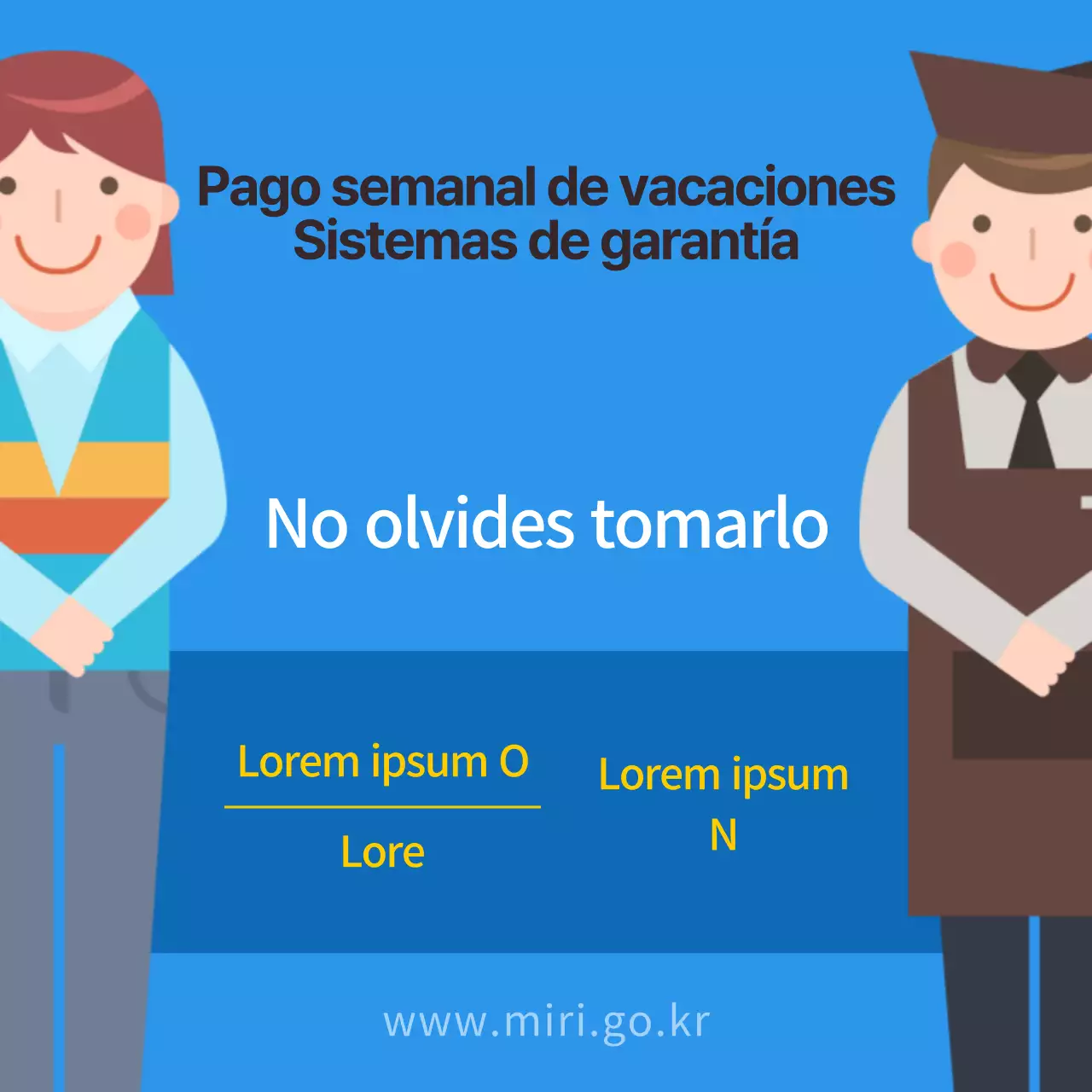 Pago semanal de vacaciones
Sistemas de garantía

No olvides tomarlo

Lorem ipsum O

Lore

Lorem ipsum
N

www.miri.go.kr